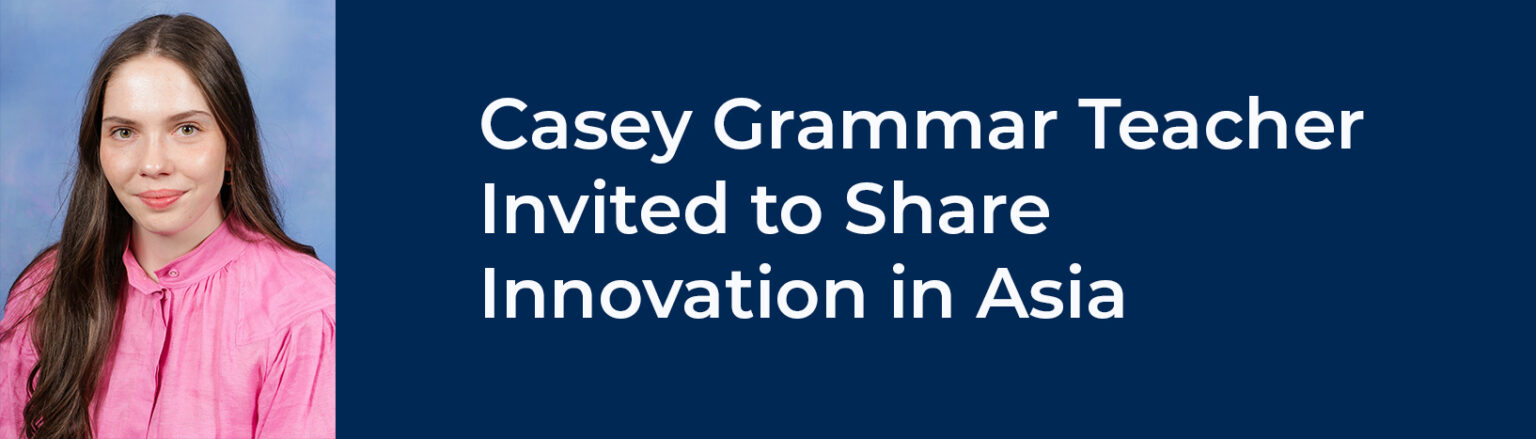 Casey Grammar Teacher Invited to Share Innovation in Asia